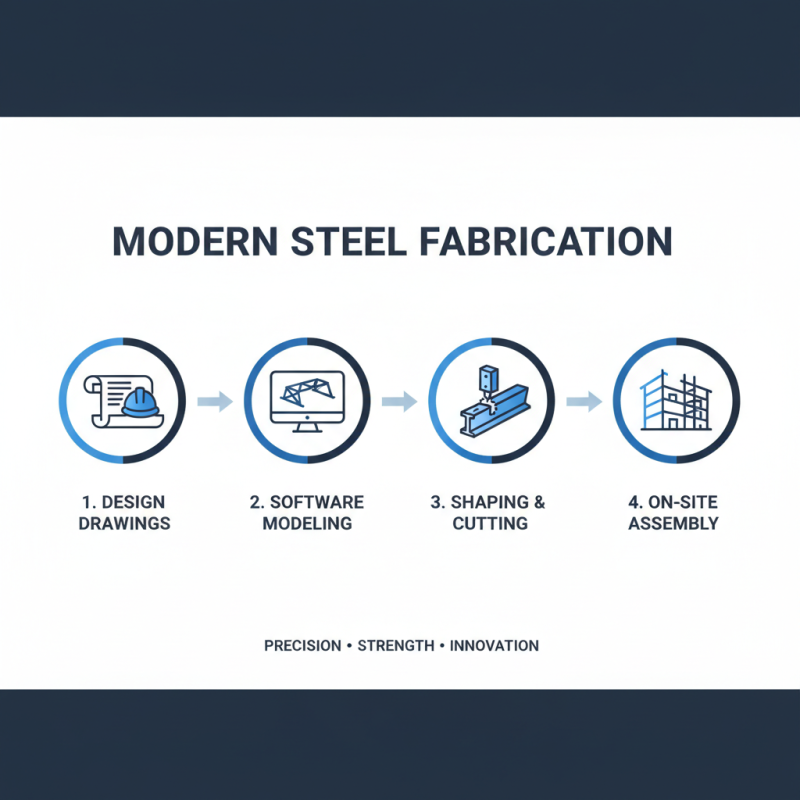 MODERN STEEL FABRICATION

1. DESIGN DRAWINGS

2. SOFTWARE MODELING

3. SHAPING & CUTTING

4. ON-SITE ASSEMBLY

PRECISION • STRENGTH • INNOVATION